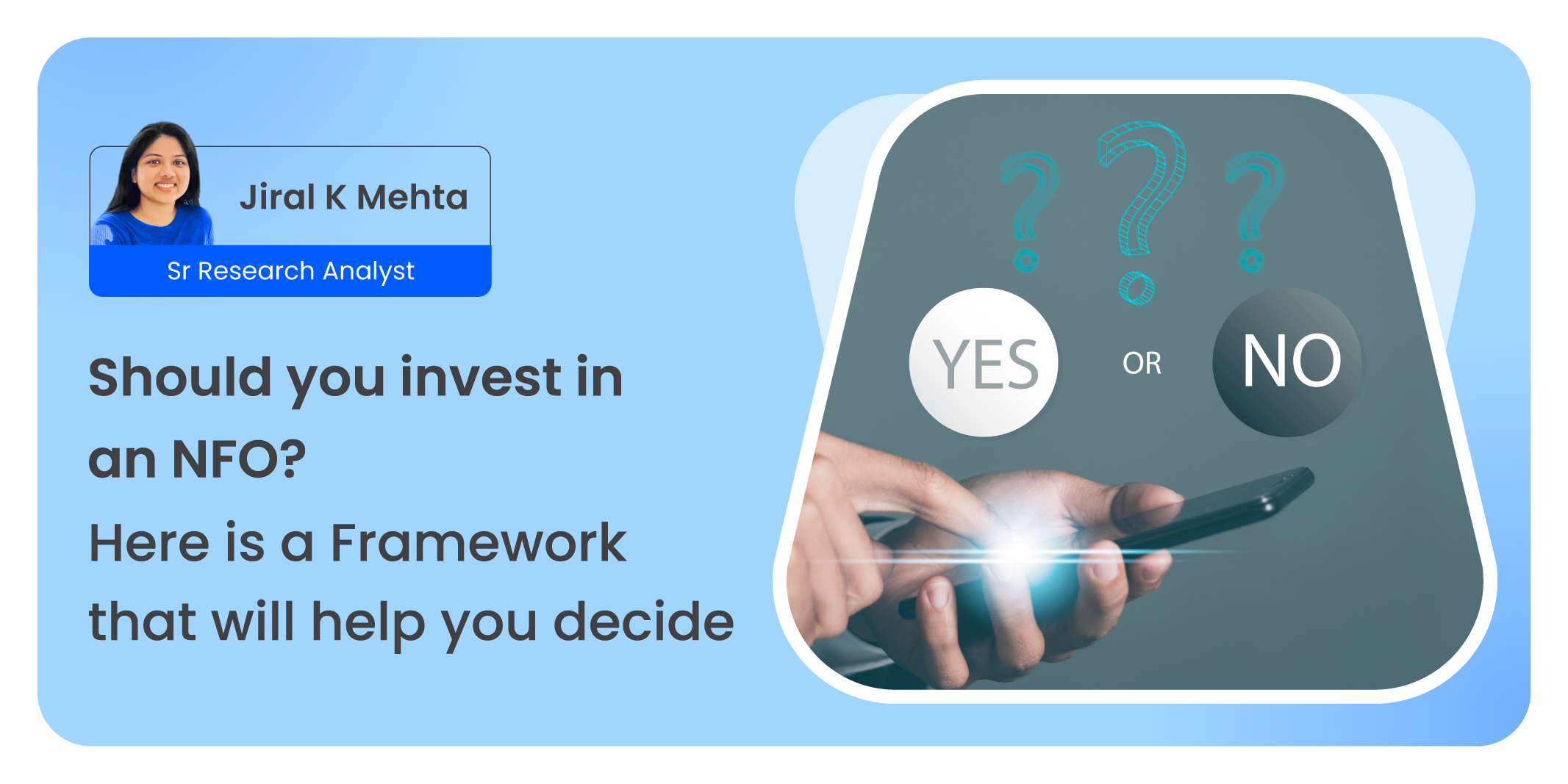 Jiral K Mehta
Sr Research Analyst

Should you invest in an NFO?
Here is a Framework that will help you decide

? ? ?

YES OR NO